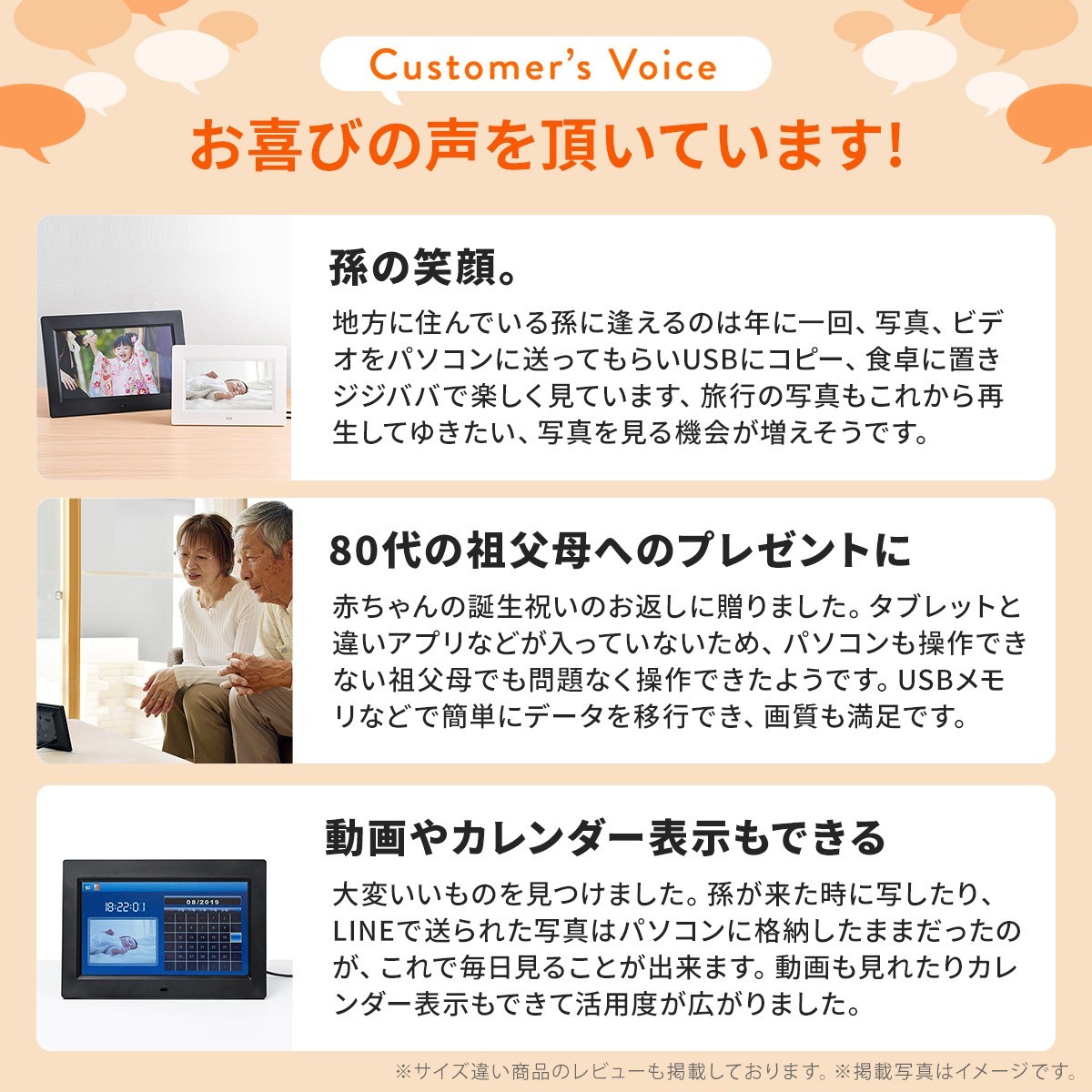 Customer's Voice

お喜びの声を頂いています!

孫の笑顔。

地方に住んでいる孫に逢えるのは年に一回、写真、ビデオをパソコンに送ってもらいUSBにコピー、食卓に置きジジババで楽しく見ています、旅行の写真もこれから再生してゆきたい、写真を見る機会が増えそうです。

80代の祖父母へのプレゼントに

赤ちゃんの誕生祝いのお返しに贈りました。タブレットと違いアプリなどが入っていないため、パソコンも操作できない祖父母でも問題なく操作できたようです。USBメモリなどで簡単にデータを移行でき、画質も満足です。

動画やカレンダー表示もできる

18:22:01

08/2019

大変いいものを見つけました。孫が来た時に写したり、LINEで送られた写真はパソコンに格納したままだったのが、これで毎日見ることが出来ます。動画も見れたりカレンダー表示もできて活用度が広がりました。

※サイズ違い商品のレビューも掲載しております。※掲載写真はイメージです。